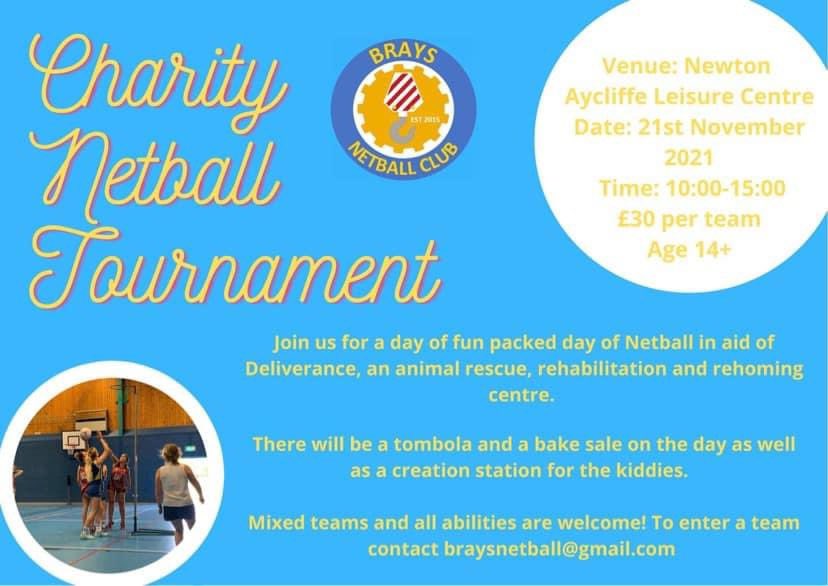 Charity Netball Tournament

BRAYS
EST 2015
NETBALL CLUB

Venue: Newton Aycliffe Leisure Centre
Date: 21st November 2021
Time: 10:00-15:00
£30 per team
Age 14+

Join us for a day of fun packed day of Netball in aid of Deliverance, an animal rescue, rehabilitation and rehoming centre.

There will be a tombola and a bake sale on the day as well as a creation station for the kiddies.

Mixed teams and all abilities are welcome! To enter a team contact braysnetball@gmail.com